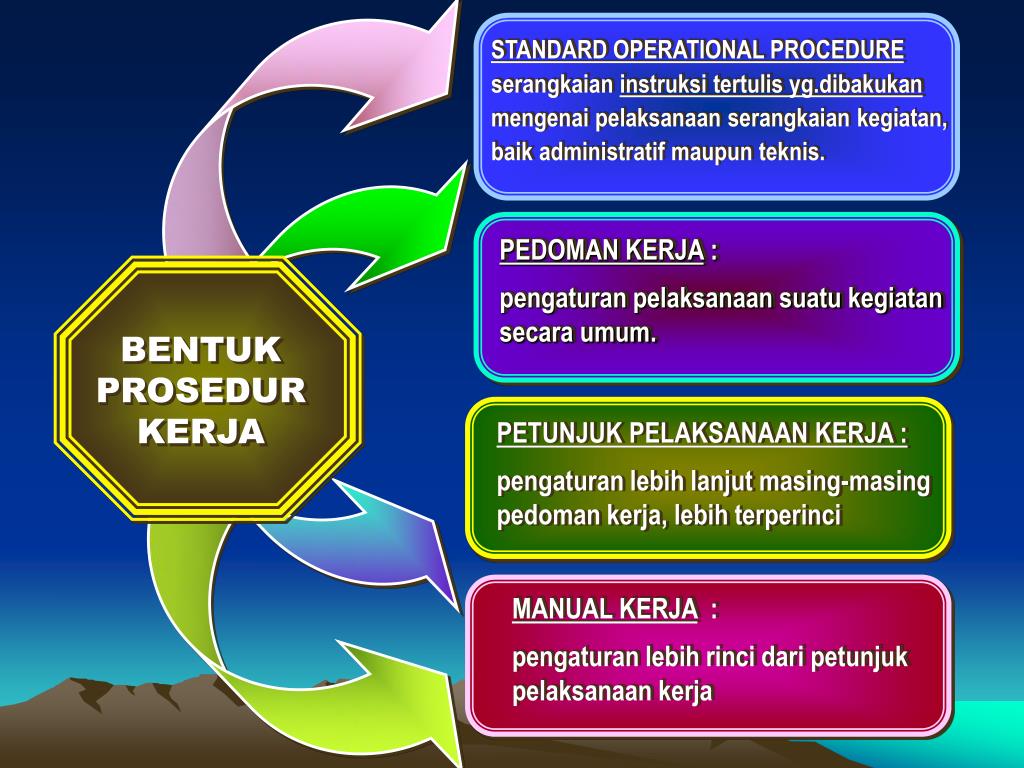 BENTUK PROSEDUR KERJA

STANDARD OPERATIONAL PROCEDURE
serangkaian instruksi tertulis yg.dibakukan mengenai pelaksanaan serangkaian kegiatan, baik administratif maupun teknis.

PEDOMAN KERJA :
pengaturan pelaksanaan suatu kegiatan secara umum.

PETUNJUK PELAKSANAAN KERJA :
pengaturan lebih lanjut masing-masing pedoman kerja, lebih terperinci

MANUAL KERJA :
pengaturan lebih rinci dari petunjuk pelaksanaan kerja